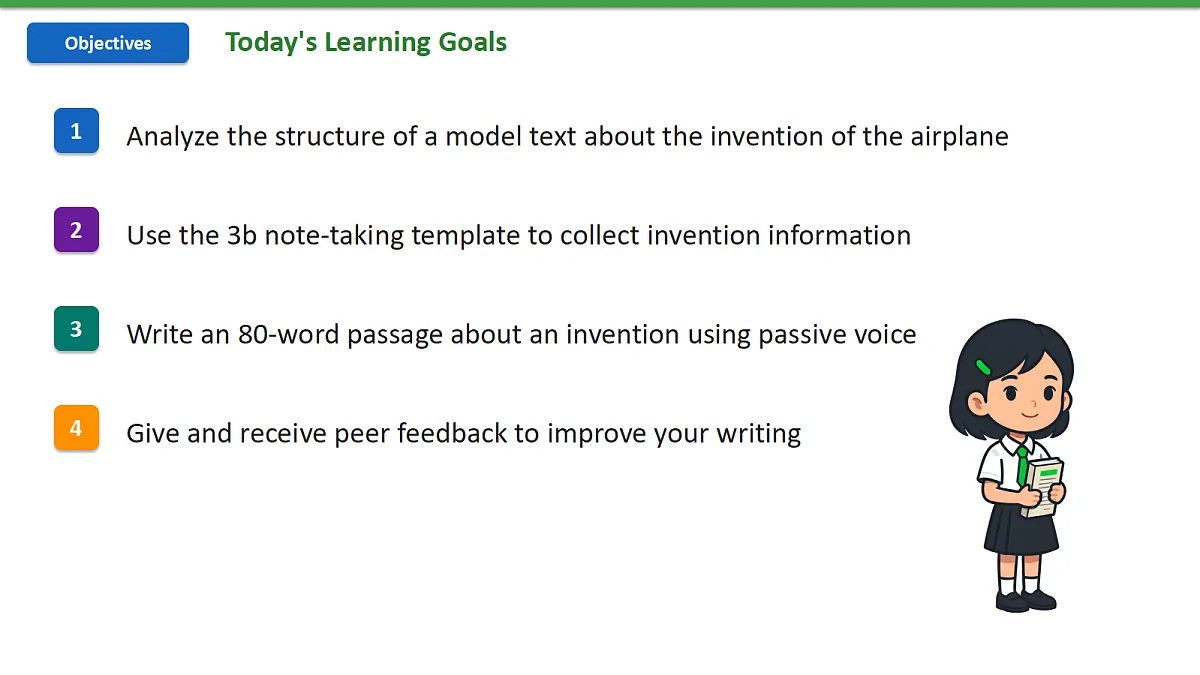 Objectives

Today's Learning Goals

1 Analyze the structure of a model text about the invention of the airplane

2 Use the 3b note-taking template to collect invention information

3 Write an 80-word passage about an invention using passive voice

4 Give and receive peer feedback to improve your writing